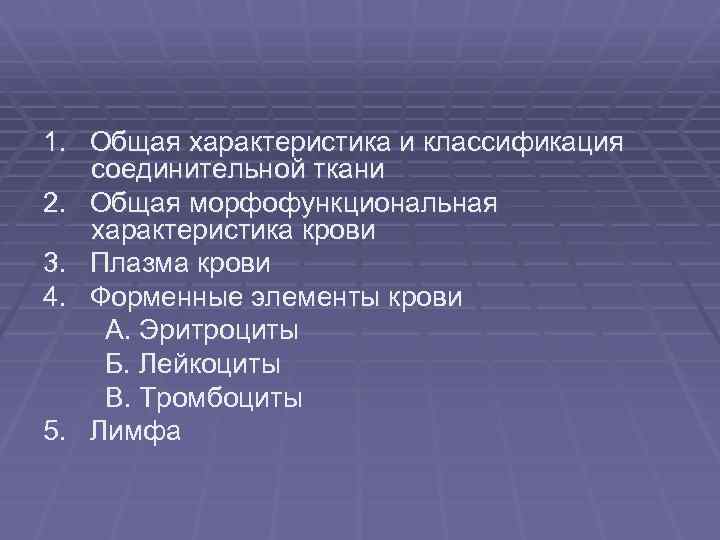 1. Общая характеристика и классификация соединительной ткани
2. Общая морфофункциональная характеристика крови
3. Плазма крови
4. Форменные элементы крови
А. Эритроциты
Б. Лейкоциты
В. Тромбоциты
5. Лимфа